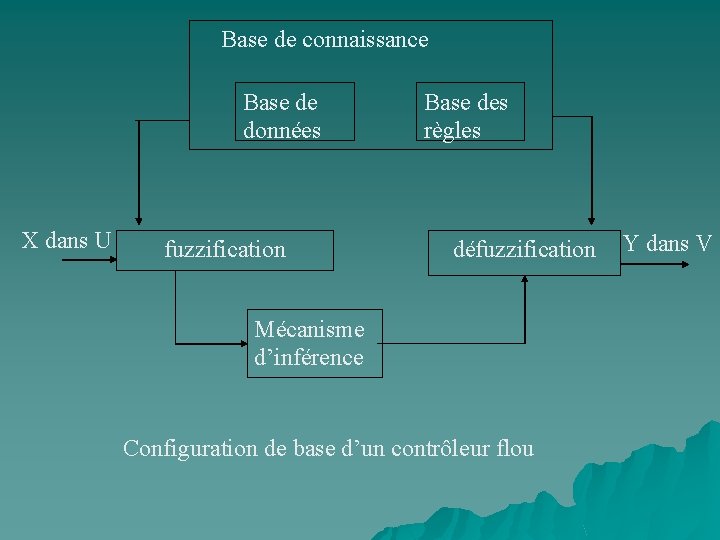 Base de connaissance

Base de données

Base des règles

X dans U

fuzzification

défuzzification

Y dans V

Mécanisme d'inférence

Configuration de base d'un contrôleur flou